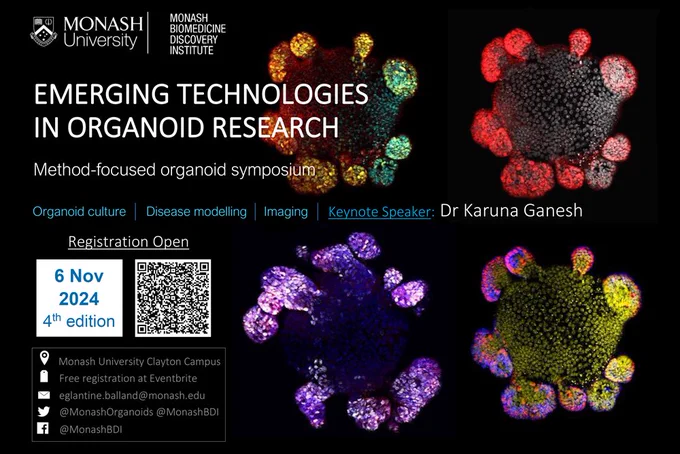 MONASH University

MONASH BIOMEDICINE DISCOVERY INSTITUTE

EMERGING TECHNOLOGIES IN ORGANOID RESEARCH

Method-focused organoid symposium

Organoid culture | Disease modelling | Imaging | Keynote Speaker: Dr Karuna Ganesh

Registration Open

6 Nov 2024 4$^{th}$ edition

Monash University Clayton Campus
Free registration at Eventbrite
eglantine.balland@monash.edu
@MonashOrganoids @MonashBDI
@MonashBDI